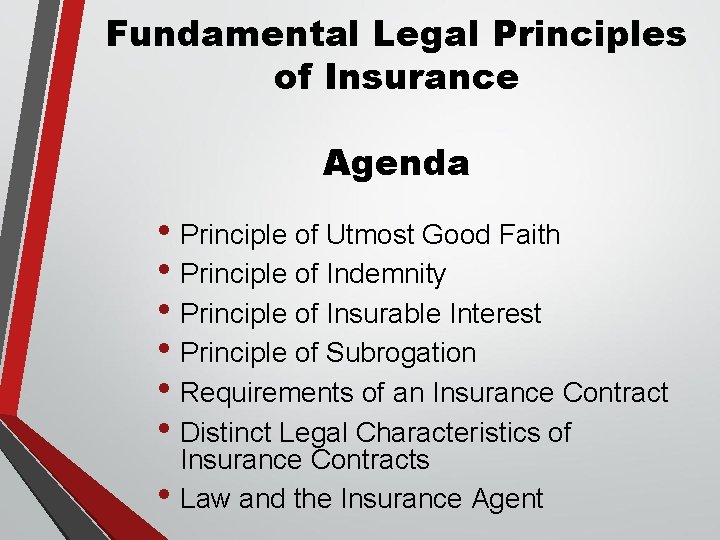 Fundamental Legal Principles of Insurance

Agenda

• Principle of Utmost Good Faith
• Principle of Indemnity
• Principle of Insurable Interest
• Principle of Subrogation
• Requirements of an Insurance Contract
• Distinct Legal Characteristics of Insurance Contracts
• Law and the Insurance Agent